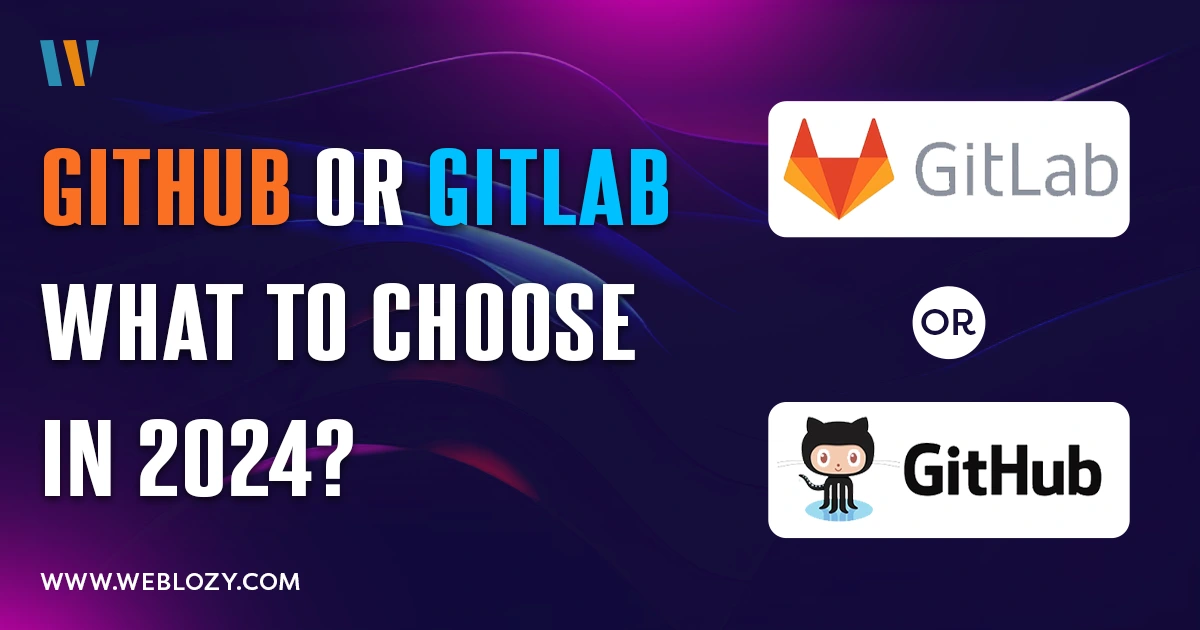 GITHUB OR GITLAB WHAT TO CHOOSE IN 2024?

GitLab

OR

GitHub

WWW.WEBLOZY.COM